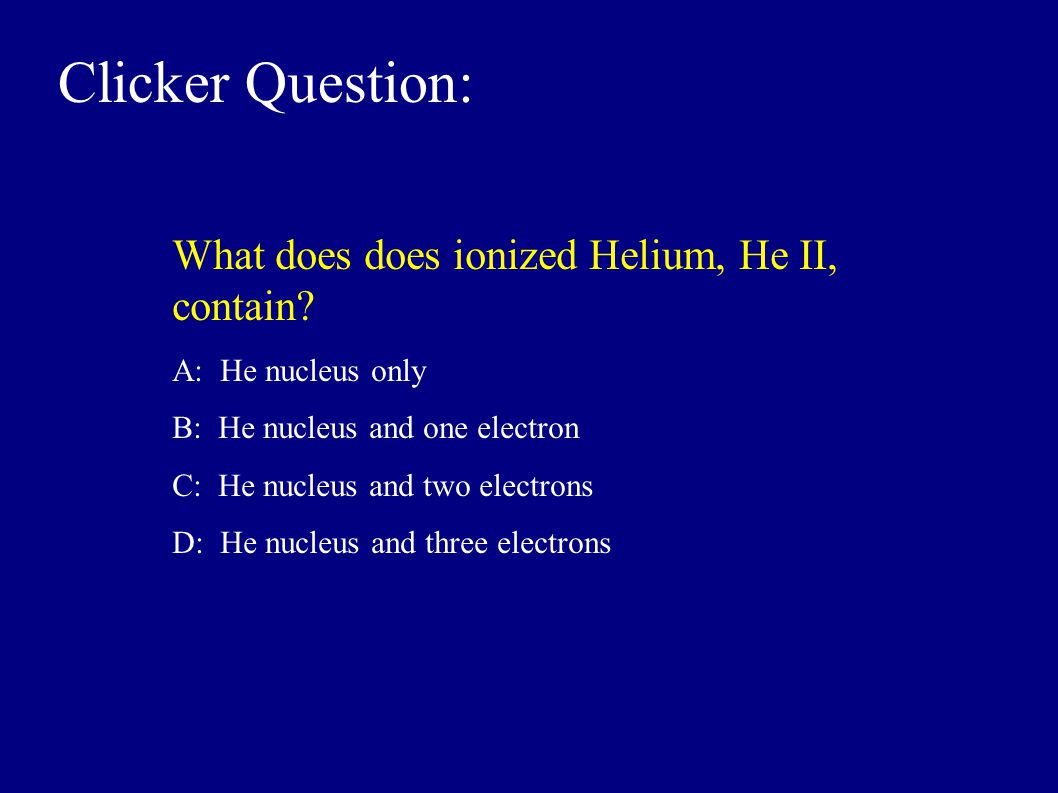 Clicker Question:

What does does ionized Helium, He II, contain?

A: He nucleus only

B: He nucleus and one electron

C: He nucleus and two electrons

D: He nucleus and three electrons